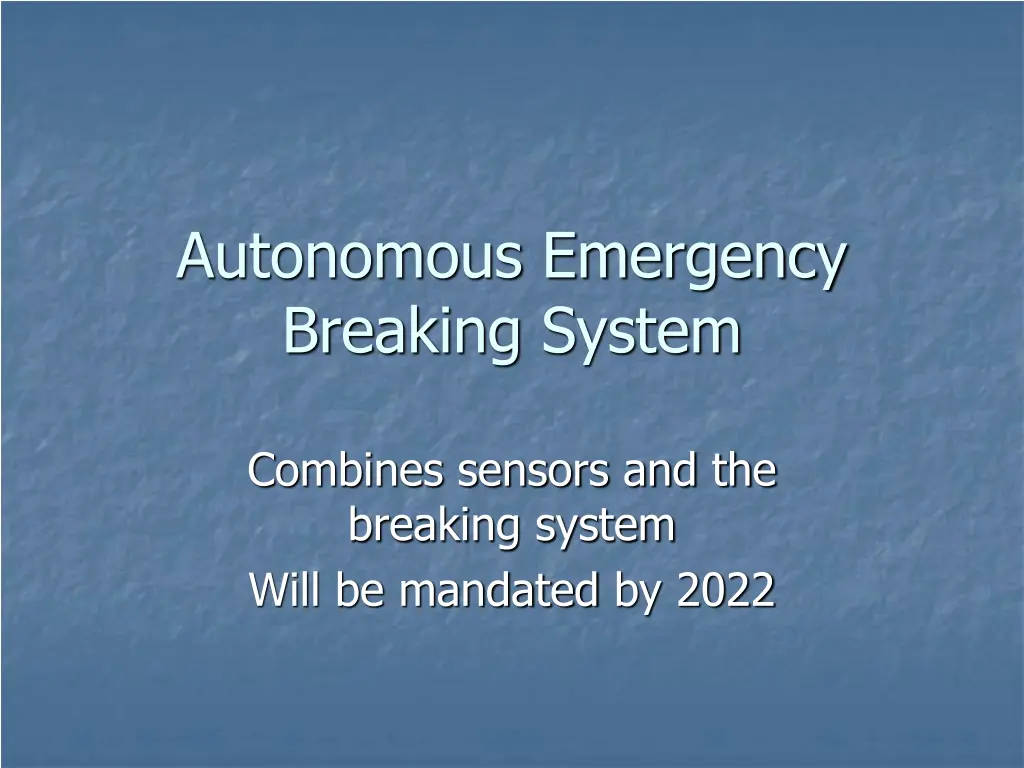 Autonomous Emergency Breaking System

Combines sensors and the breaking system

Will be mandated by 2022